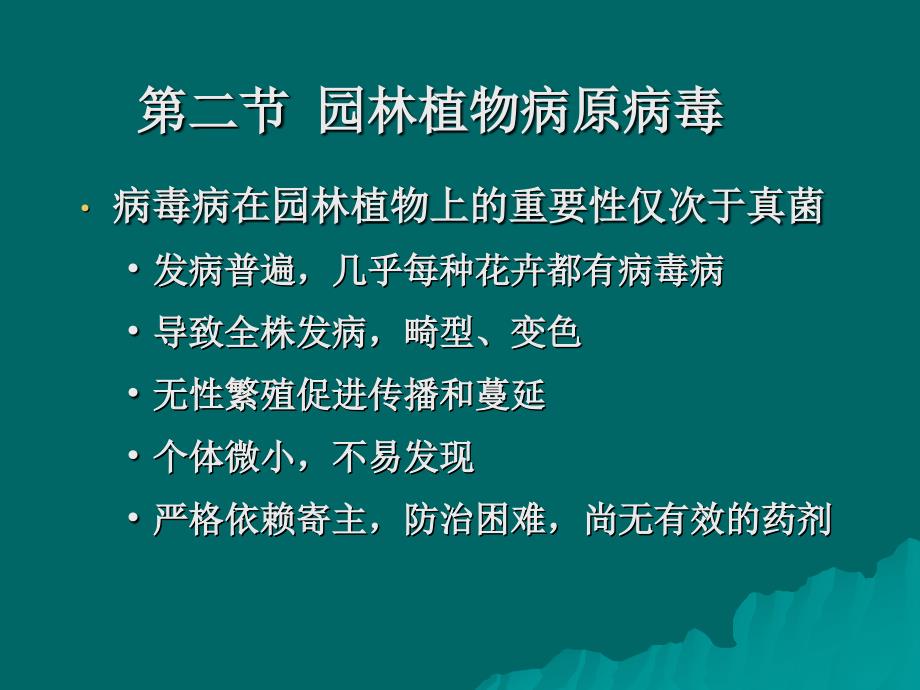 第二节 园林植物病原病毒

• 病毒病在园林植物上的重要性仅次于真菌

• 发病普遍，几乎每种花卉都有病毒病

• 导致全株发病，畸型、变色

• 无性繁殖促进传播和蔓延

• 个体微小，不易发现

• 严格依赖寄主，防治困难，尚无有效的药剂